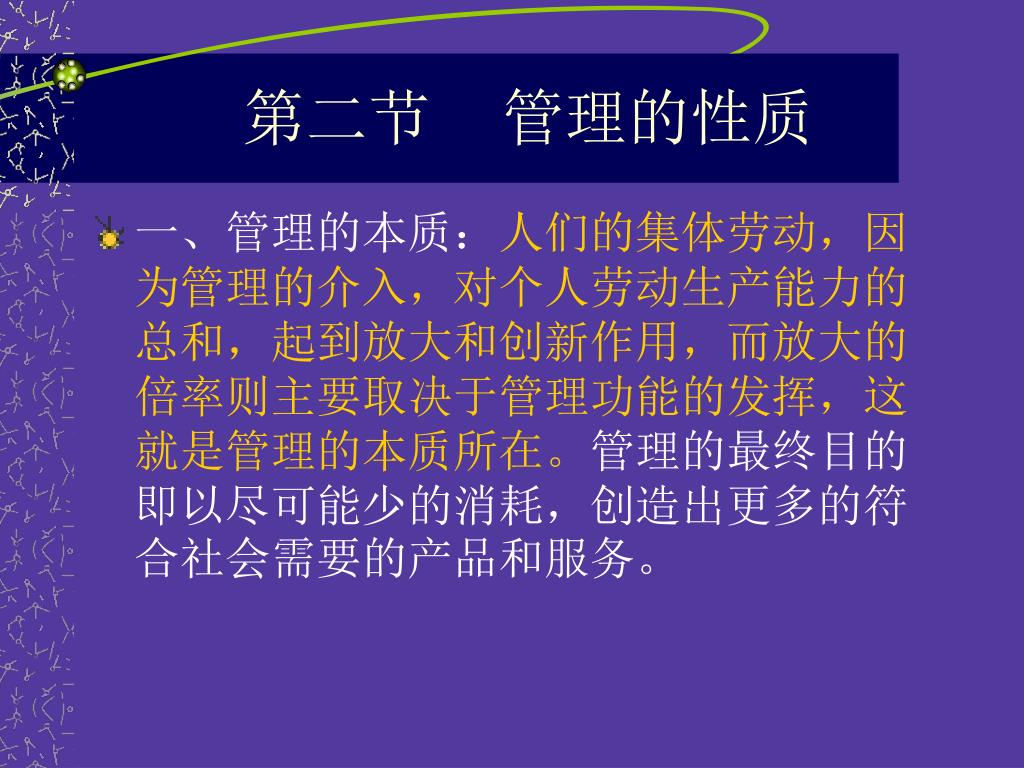 第二节　管理的性质

一、管理的本质：人们的集体劳动，因为管理的介入，对个人劳动生产能力的总和，起到放大和创新作用，而放大的倍率则主要取决于管理功能的发挥，这就是管理的本质所在。管理的最终目的即以尽可能少的消耗，创造出更多的符合社会需要的产品和服务。